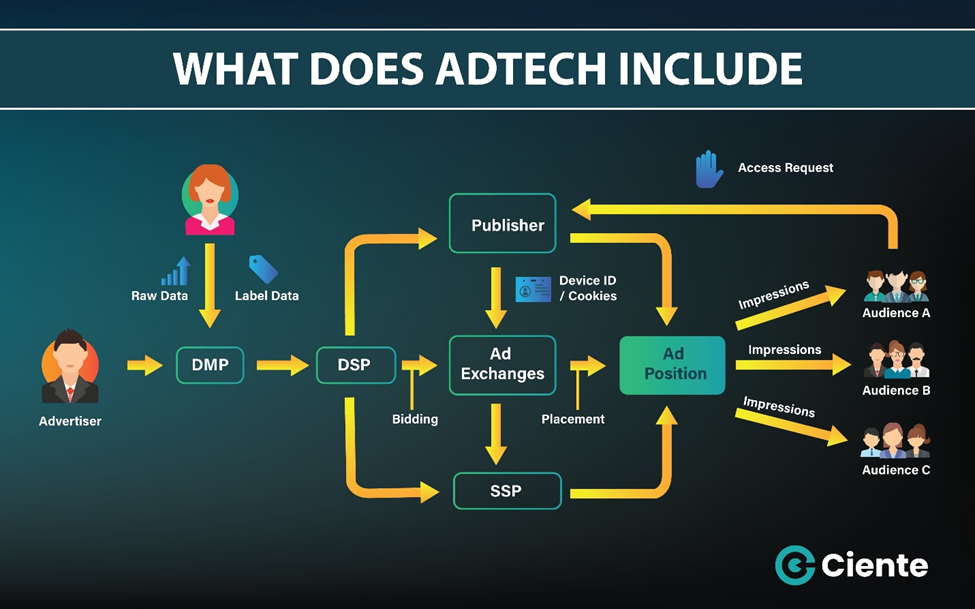 WHAT DOES ADTECH INCLUDE

Access Request

Publisher

Raw Data

Label Data

Device ID / Cookies

Impressions

Audience A

Advertiser

DMP

DSP

Ad Exchanges

Ad Position

Impressions

Audience B

Bidding

Placement

Impressions

Audience C

SSP

Ciente